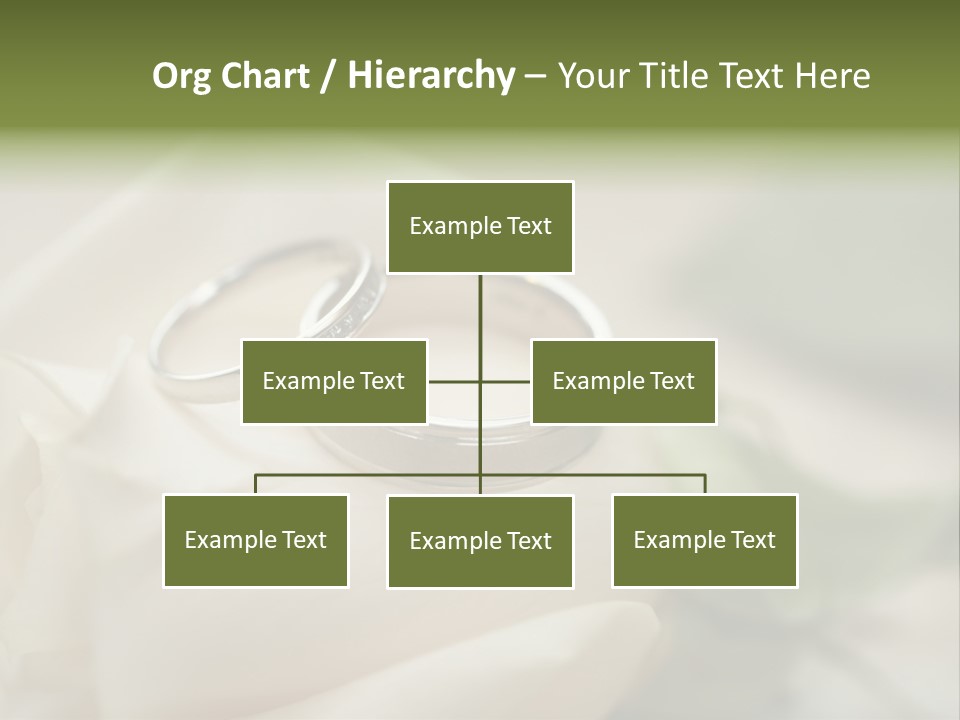 Org Chart / Hierarchy – Your Title Text Here

Example Text

Example Text

Example Text

Example Text

Example Text

Example Text